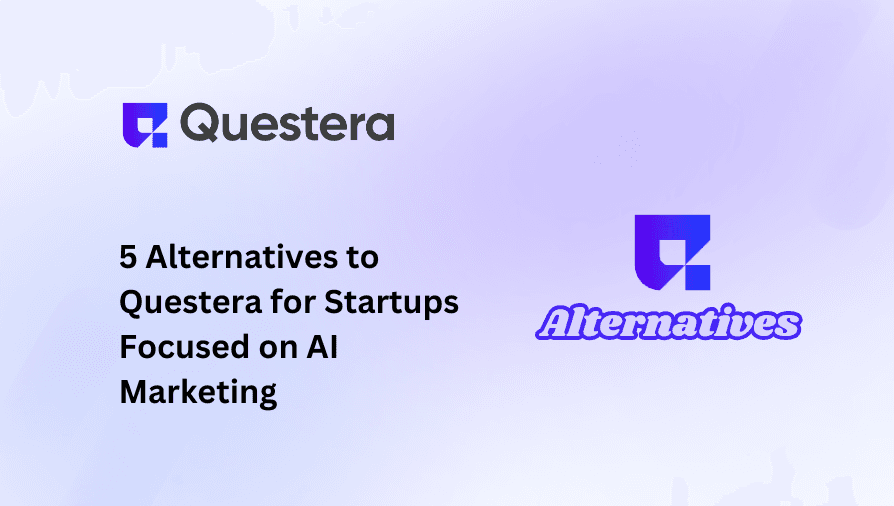 Questera

5 Alternatives to Questera for Startups Focused on AI Marketing

Alternatives